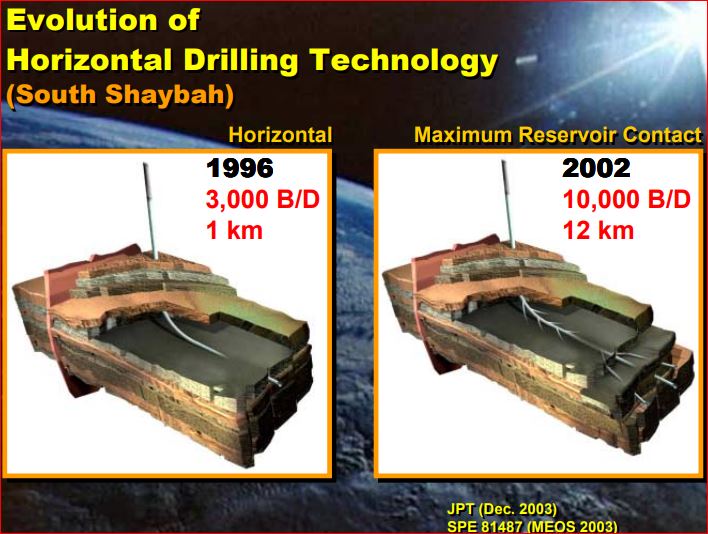 Evolution of
Horizontal Drilling Technology
(South Shaybah)

Horizontal

1996
3,000 B/D
1 km

Maximum Reservoir Contact

2002
10,000 B/D
12 km

JPT (Dec. 2003)
SPE 81487 (MEOS 2003)